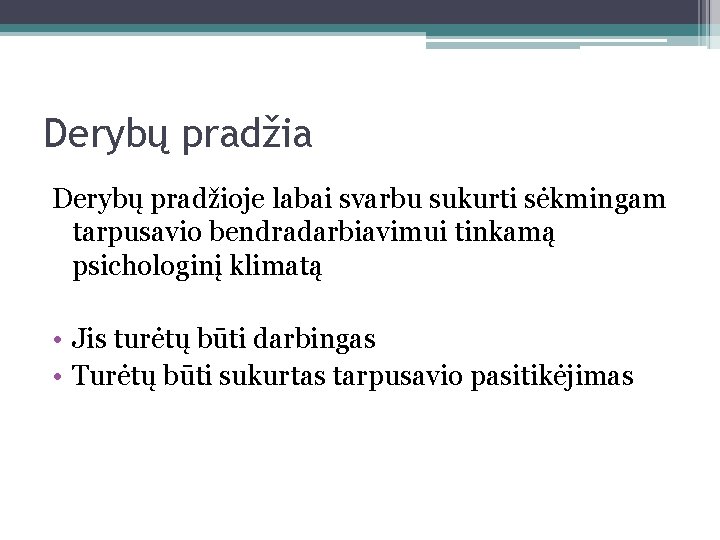 Derybų pradžia

Derybų pradžioje labai svarbu sukurti sėkmingam tarpusavio bendradarbiavimui tinkamą psichologinį klimatą

• Jis turėtų būti darbingas
• Turėtų būti sukurtas tarpusavio pasitikėjimas